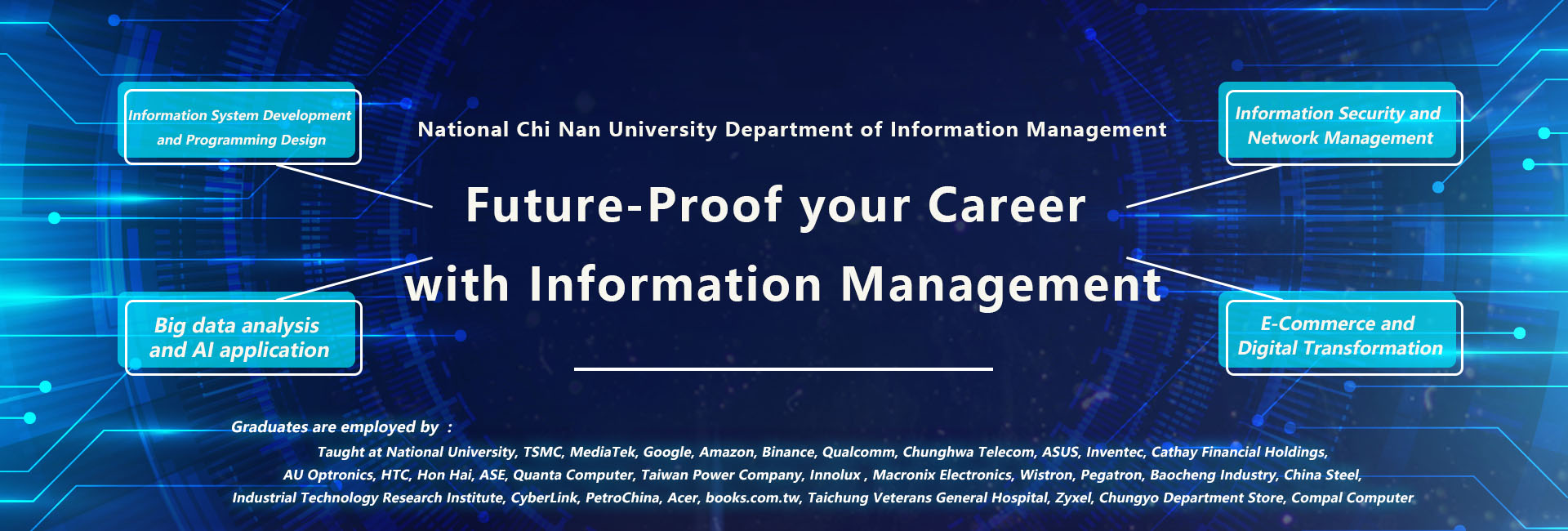 Information System Development and Programming Design

National Chi Nan University Department of Information Management

Information Security and Network Management

Future-Proof your Career with Information Management

Big data analysis and AI application

E-Commerce and Digital Transformation

Graduates are employed by ：

Taught at National University, TSMC, MediaTek, Google, Amazon, Binance, Qualcomm, Chunghwa Telecom, ASUS, Inventec, Cathay Financial Holdings, AU Optronics, HTC, Hon Hai, ASE, Quanta Computer, Taiwan Power Company, Innolux , Macronix Electronics, Wistron, Pegatron, Baocheng Industry, China Steel, Industrial Technology Research Institute, CyberLink, PetroChina, Acer, books.com.tw, Taichung Veterans General Hospital, Zyxel, Chungyo Department Store, Compal Computer